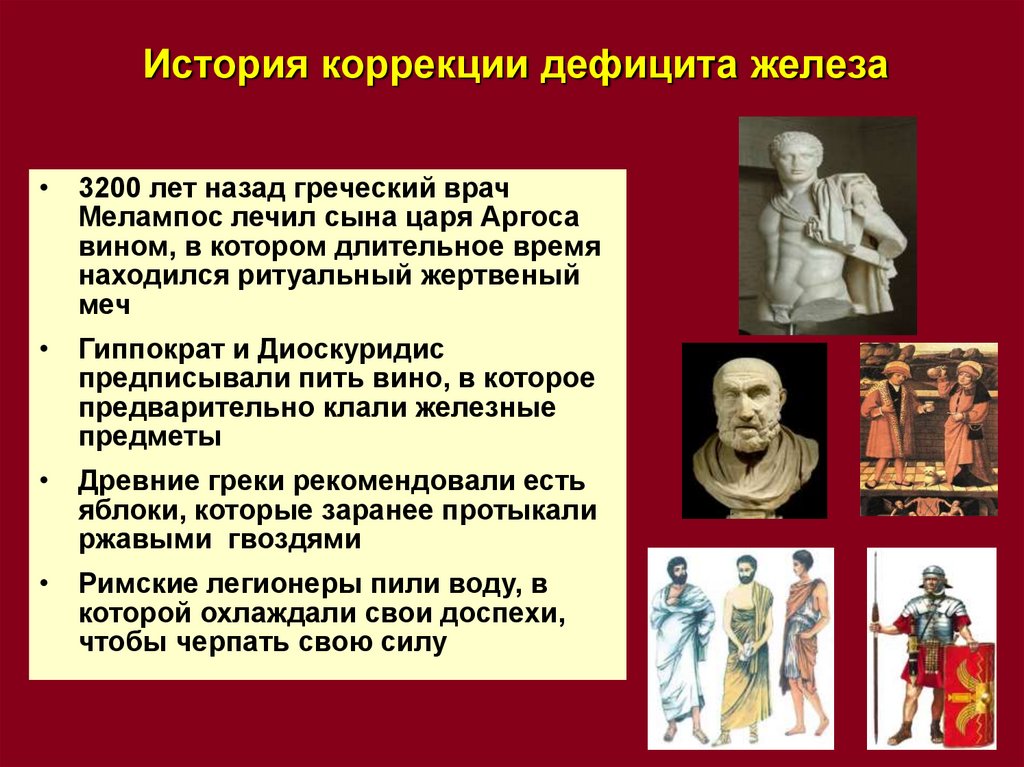 История коррекции дефицита железа

• 3200 лет назад греческий врач Мелампос лечил сына царя Аргоса вином, в котором длительное время находился ритуальный жертвеный меч

• Гиппократ и Диоскуридис предписывали пить вино, в которое предварительно клали железные предметы

• Древние греки рекомендовали есть яблоки, которые заранее протыкали ржавыми гвоздями

• Римские легионеры пили воду, в которой охлаждали свои доспехи, чтобы черпать свою силу